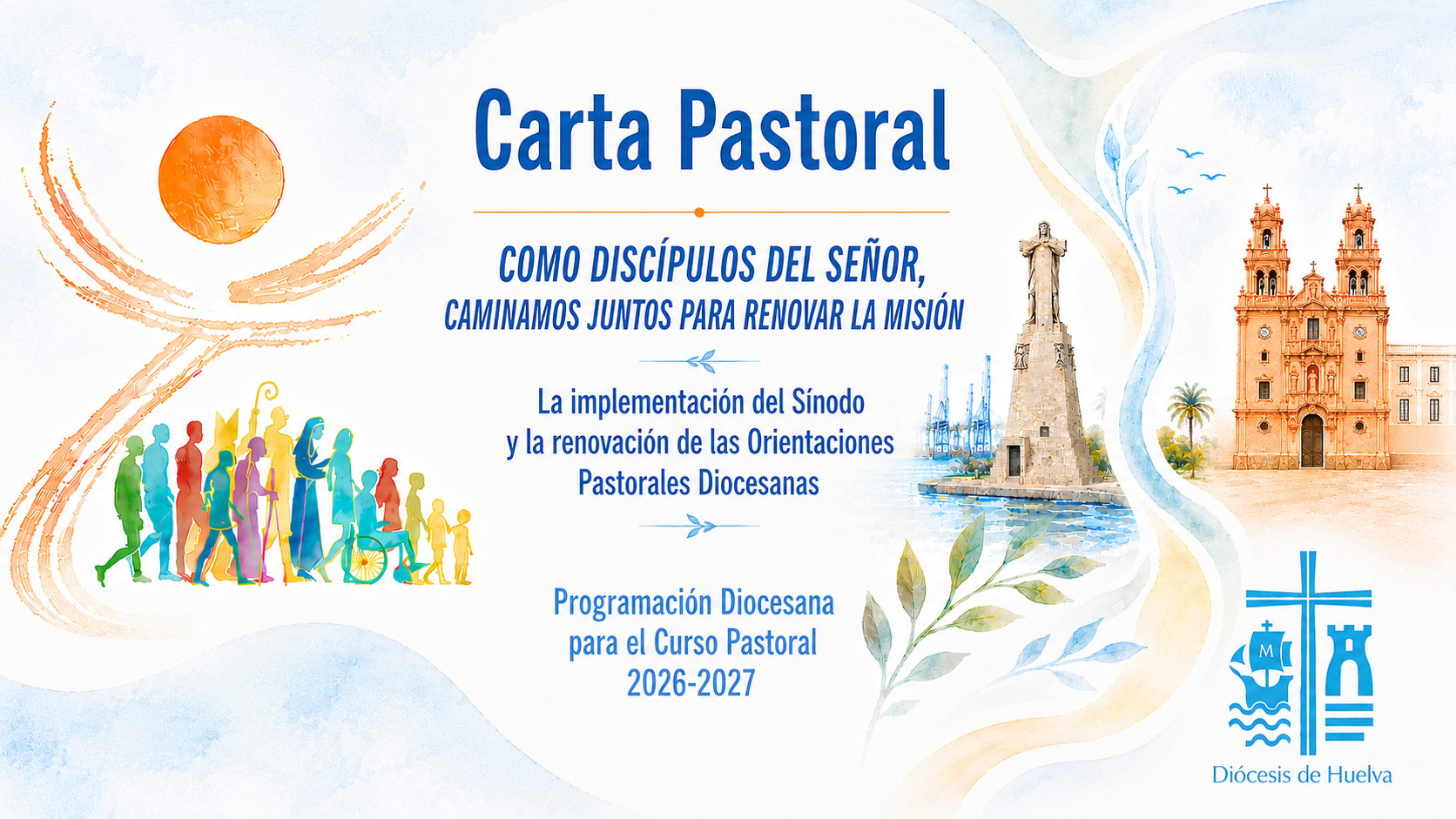 Carta Pastoral

COMO DISCÍPULOS DEL SEÑOR,
CAMINAMOS JUNTOS PARA RENOVAR LA MISIÓN

La implementación del Sínodo y la renovación de las Orientaciones Pastorales Diocesanas

Programación Diocesana para el Curso Pastoral 2026-2027

M

Diócesis de Huelva